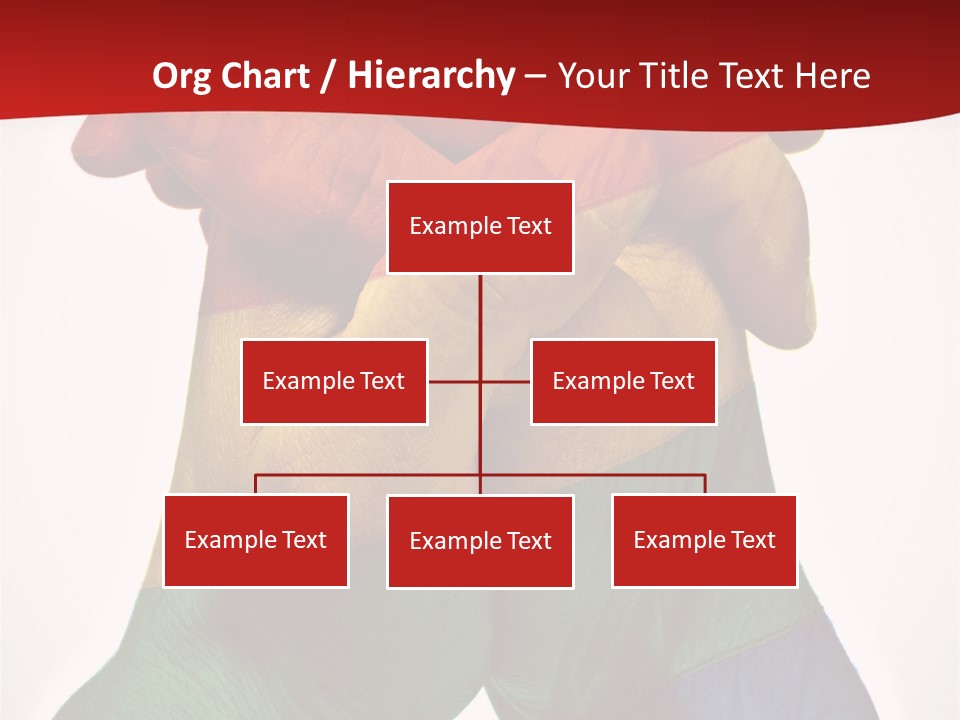 Org Chart / Hierarchy – Your Title Text Here

Example Text

Example Text

Example Text

Example Text

Example Text

Example Text